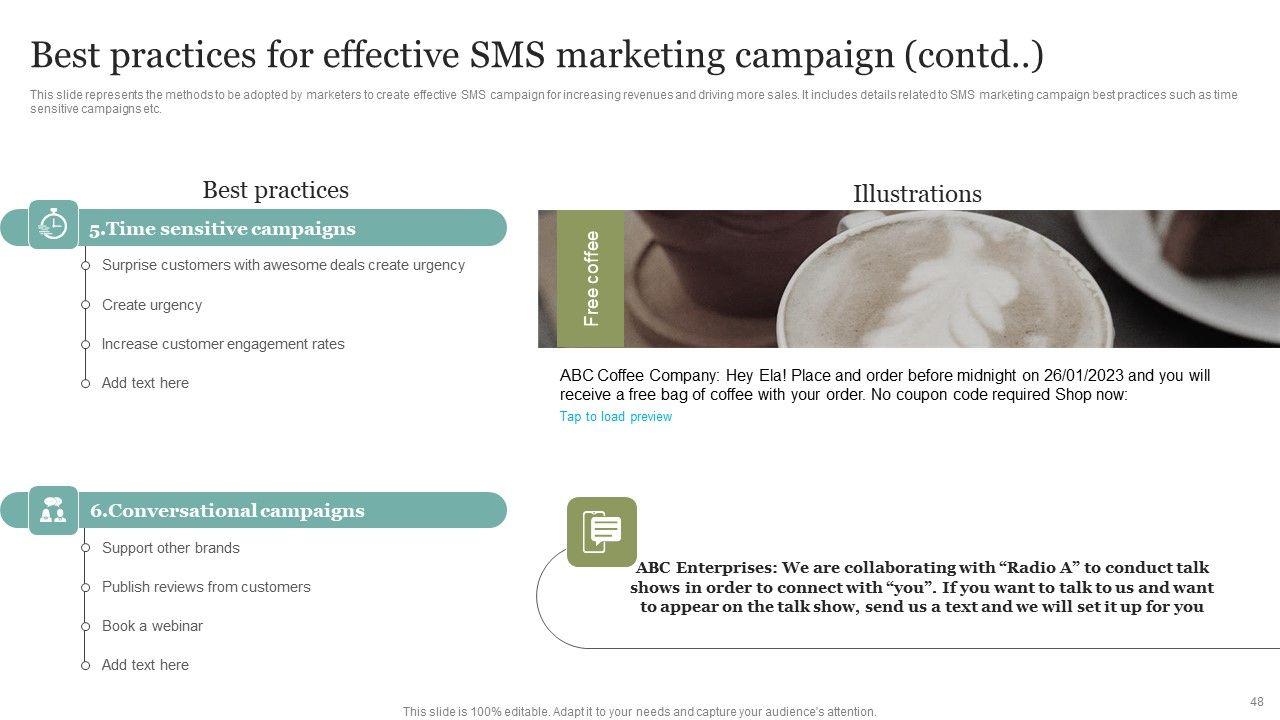 Best practices for effective SMS marketing campaign (contd..)

This slide represents the methods to be adopted by marketers to create effective SMS campaign for increasing revenues and driving more sales. It includes details related to SMS marketing campaign best practices such as time sensitive campaigns etc.

Best practices

5.Time sensitive campaigns

Surprise customers with awesome deals create urgency

Create urgency

Increase customer engagement rates

Add text here

6.Conversational campaigns

Support other brands

Publish reviews from customers

Book a webinar

Add text here

Illustrations

Free coffee

ABC Coffee Company: Hey Ela! Place and order before midnight on 26/01/2023 and you will receive a free bag of coffee with your order. No coupon code required Shop now:

Tap to load preview

ABC Enterprises: We are collaborating with “Radio A” to conduct talk shows in order to connect with “you”. If you want to talk to us and want to appear on the talk show, send us a text and we will set it up for you

48

This slide is 100% editable. Adapt it to your needs and capture your audience's attention.